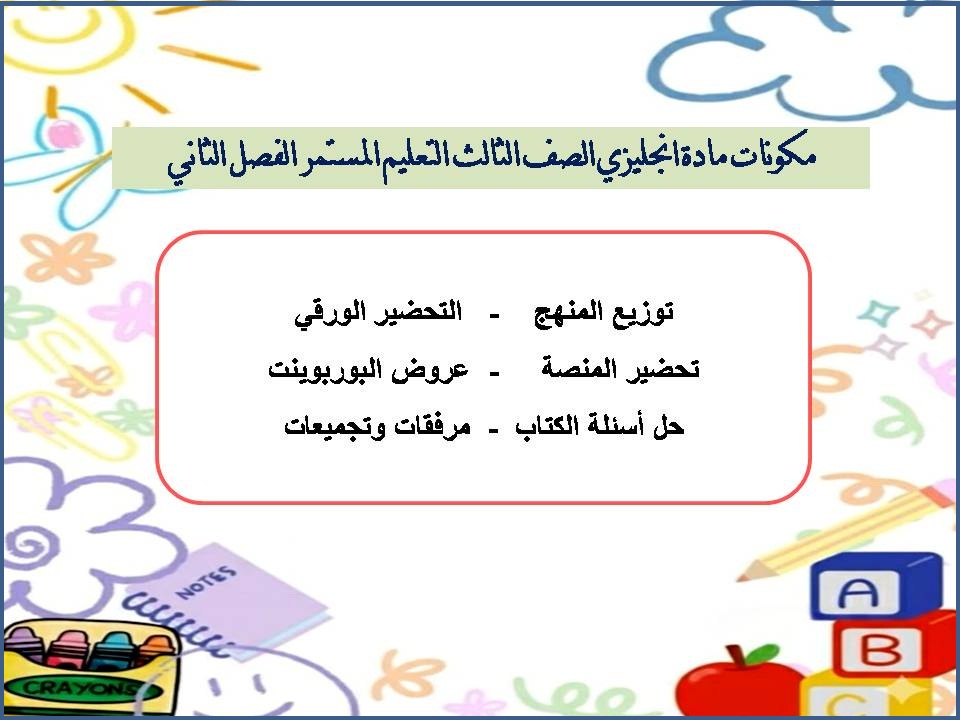 مكونات مادة انجليزي الصف الثالث التعليم المستمر الفصل الثاني

توزيع المنهج - التحضير الورقي
تحضير المنصة - عروض البوربوينت
حل أسئلة الكتاب - مرفقات وتجميعات

NOTES
CRAYONS
A
B
C